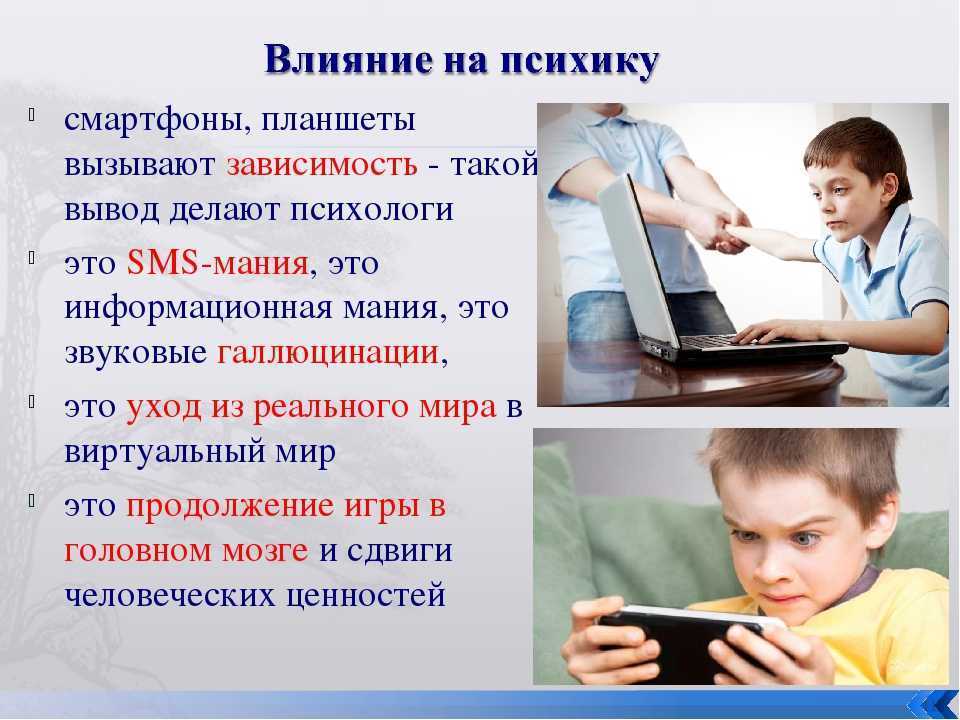 Влияние на психику

смартфоны, планшеты вызывают зависимость - такой вывод делают психологи

это SMS-мания, это информационная мания, это звуковые галлюцинации,

это уход из реального мира в виртуальный мир

это продолжение игры в головном мозге и сдвиги человеческих ценностей